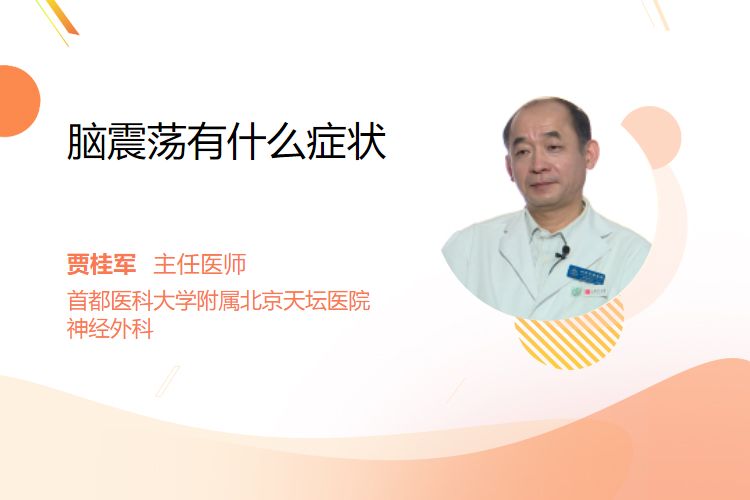 脑震荡有什么症状

贾桂军 主任医师
首都医科大学附属北京天坛医院
神经外科